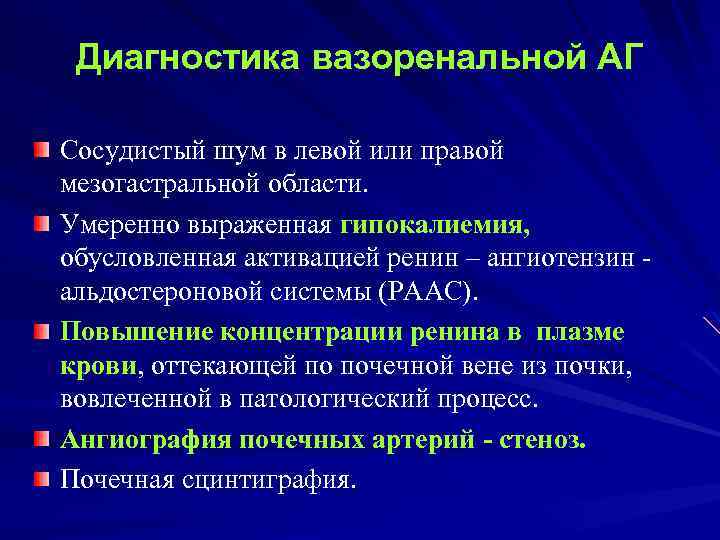 Диагностика вазоренальной АГ

Сосудистый шум в левой или правой мезогастральной области.

Умеренно выраженная гипокалиемия, обусловленная активацией ренин – ангиотензин - альдостероновой системы (РААС).

Повышение концентрации ренина в плазме крови, оттекающей по почечной вене из почки, вовлеченной в патологический процесс.

Ангиография почечных артерий - стеноз.

Почечная сцинтиграфия.